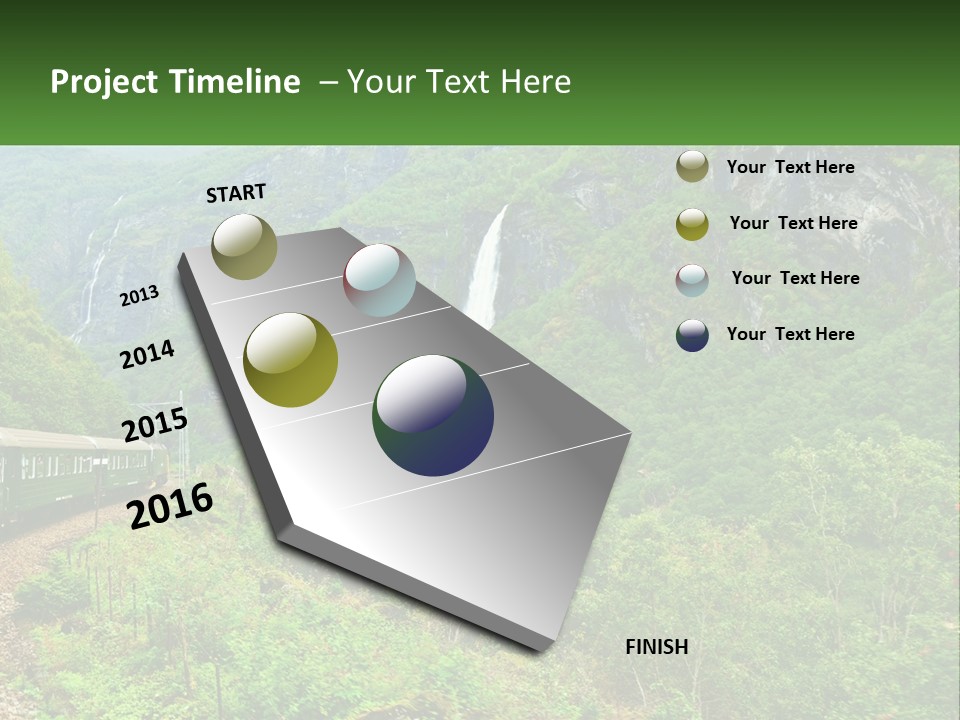 Project Timeline – Your Text Here

START

2013

2014

2015

2016

FINISH

Your Text Here

Your Text Here

Your Text Here

Your Text Here